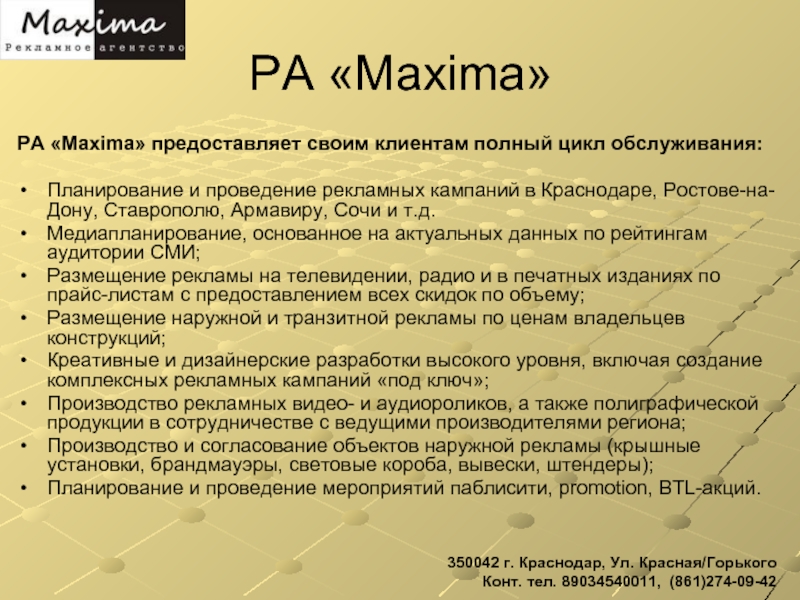 Maxima
Рекламное агентство

РА «Maxima»

РА «Maxima» предоставляет своим клиентам полный цикл обслуживания:

• Планирование и проведение рекламных кампаний в Краснодаре, Ростове-на-Дону, Ставрополю, Армавиру, Сочи и т.д.
• Медиапланирование, основанное на актуальных данных по рейтингам аудитории СМИ;
• Размещение рекламы на телевидении, радио и в печатных изданиях по прайс-листам с предоставлением всех скидок по объему;
• Размещение наружной и транзитной рекламы по ценам владельцев конструкций;
• Креативные и дизайнерские разработки высокого уровня, включая создание комплексных рекламных кампаний «под ключ»;
• Производство рекламных видео- и аудиороликов, а также полиграфической продукции в сотрудничестве с ведущими производителями региона;
• Производство и согласование объектов наружной рекламы (крышные установки, брандмауэры, световые короба, вывески, штендеры);
• Планирование и проведение мероприятий паблисити, promotion, BTL-акций.

350042 г. Краснодар, Ул. Красная/Горького
Конт. тел. 89034540011, (861)274-09-42